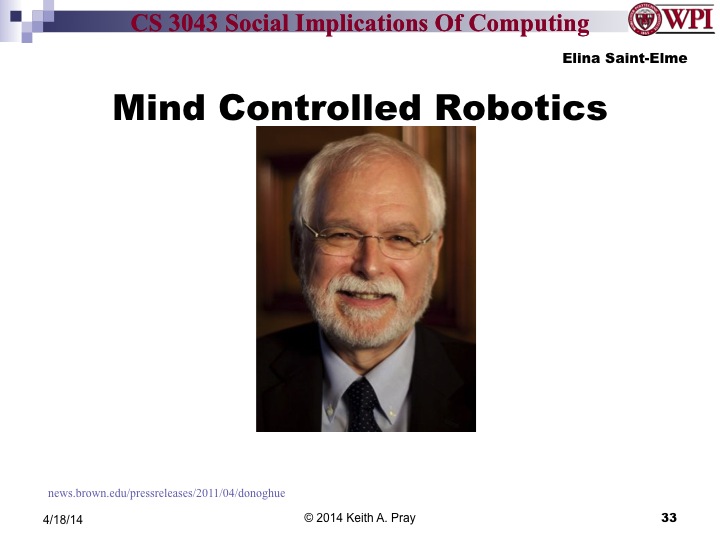 CS 3043 Social Implications Of Computing

WPI

Elina Saint-Elme

Mind Controlled Robotics

news.brown.edu/pressreleases/2011/04/donoghue

4/18/14

© 2014 Keith A. Pray

33